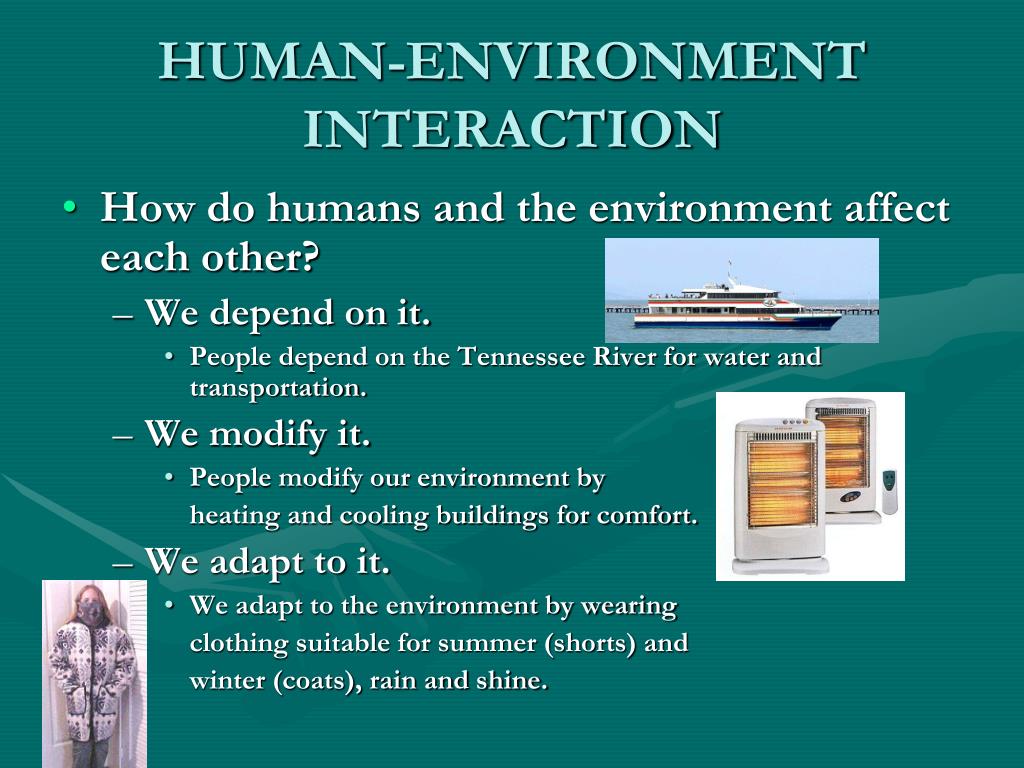 HUMAN-ENVIRONMENT INTERACTION

• How do humans and the environment affect each other?

– We depend on it.

• People depend on the Tennessee River for water and transportation.

– We modify it.

• People modify our environment by heating and cooling buildings for comfort.

– We adapt to it.

• We adapt to the environment by wearing clothing suitable for summer (shorts) and winter (coats), rain and shine.